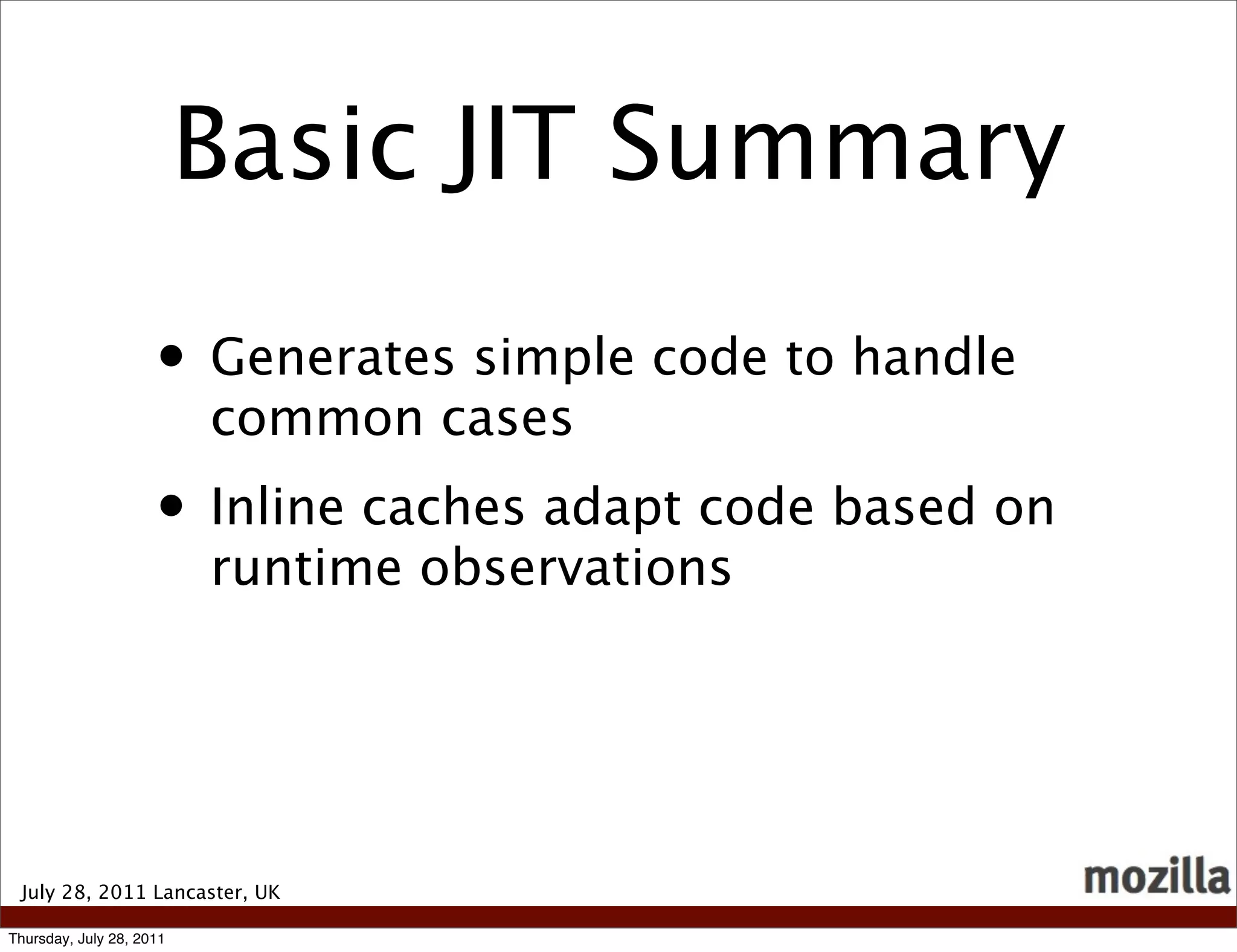 Basic JIT Summary

• Generates simple code to handle common cases

• Inline caches adapt code based on runtime observations

July 28, 2011 Lancaster, UK

mozilla

Thursday, July 28, 2011